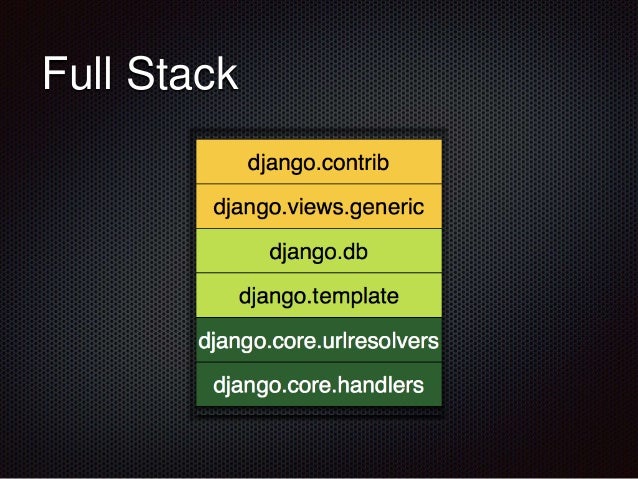 Full Stack

django.contrib

django.views.generic

django.db

django.template

django.core.urlresolvers

django.core.handlers